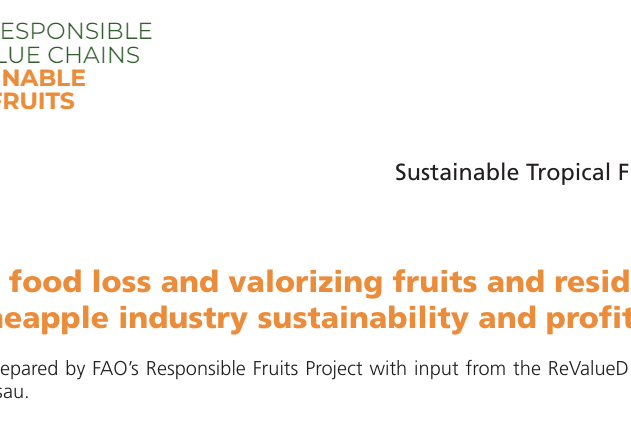 ESPONSIBLE
LUE CHAINS
NABLE
FRUITS

Sustainable Tropical F

food loss and valorizing fruits and resid
neapple industry sustainability and profit

epared by FAO's Responsible Fruits Project with input from the ReValueD
sau.